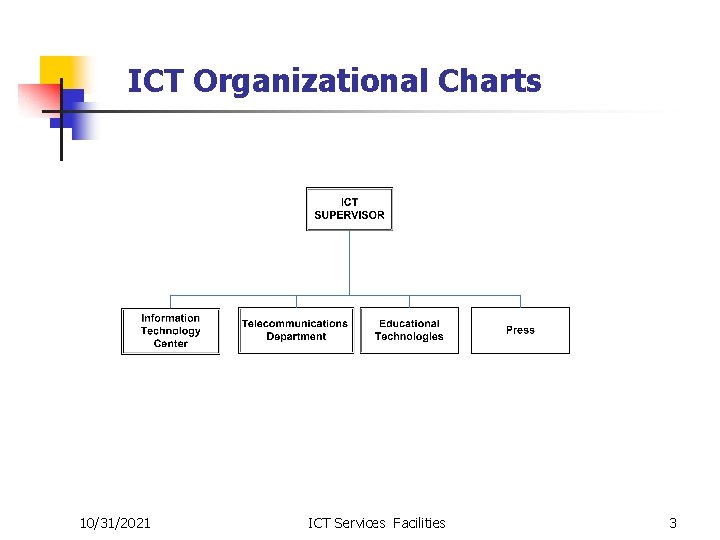 ICT Organizational Charts

ICT SUPERVISOR

Information Technology Center

Telecommunications Department

Educational Technologies

Press

10/31/2021

ICT Services Facilities

3